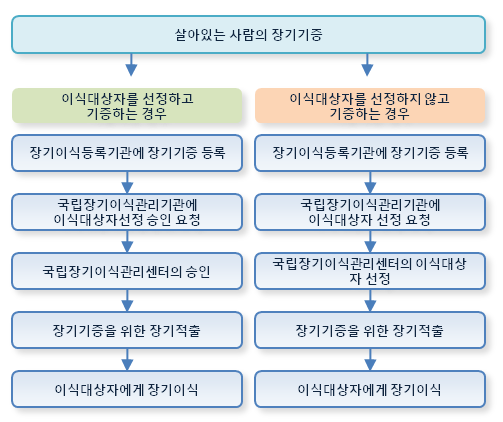 살아있는 사람의 장기기증

이식대상자를 선정하고 기증하는 경우

장기이식등록기관에 장기기증 등록

국립장기이식관리기관에 이식대상자선정 승인 요청

국립장기이식관리센터의 승인

장기기증을 위한 장기적출

이식대상자에게 장기이식

이식대상자를 선정하지 않고 기증하는 경우

장기이식등록기관에 장기기증 등록

국립장기이식관리기관에 이식대상자 선정 요청

국립장기이식관리센터의 이식대상자 선정

장기기증을 위한 장기적출

이식대상자에게 장기이식